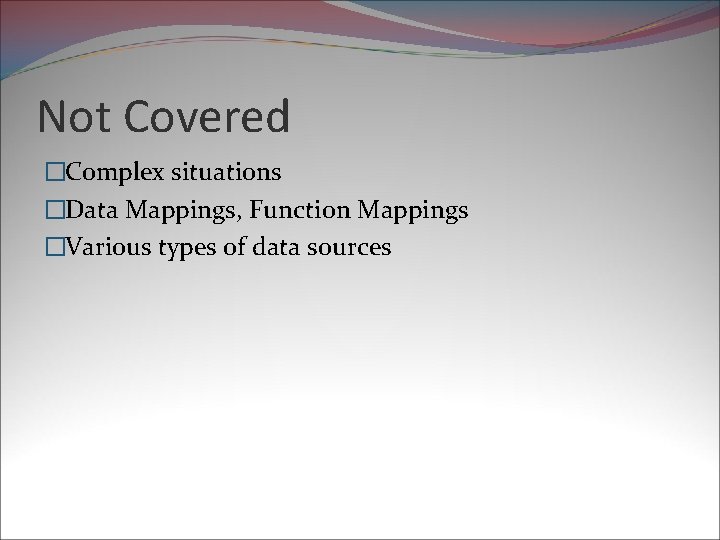 Not Covered

□Complex situations

□Data Mappings, Function Mappings

□Various types of data sources